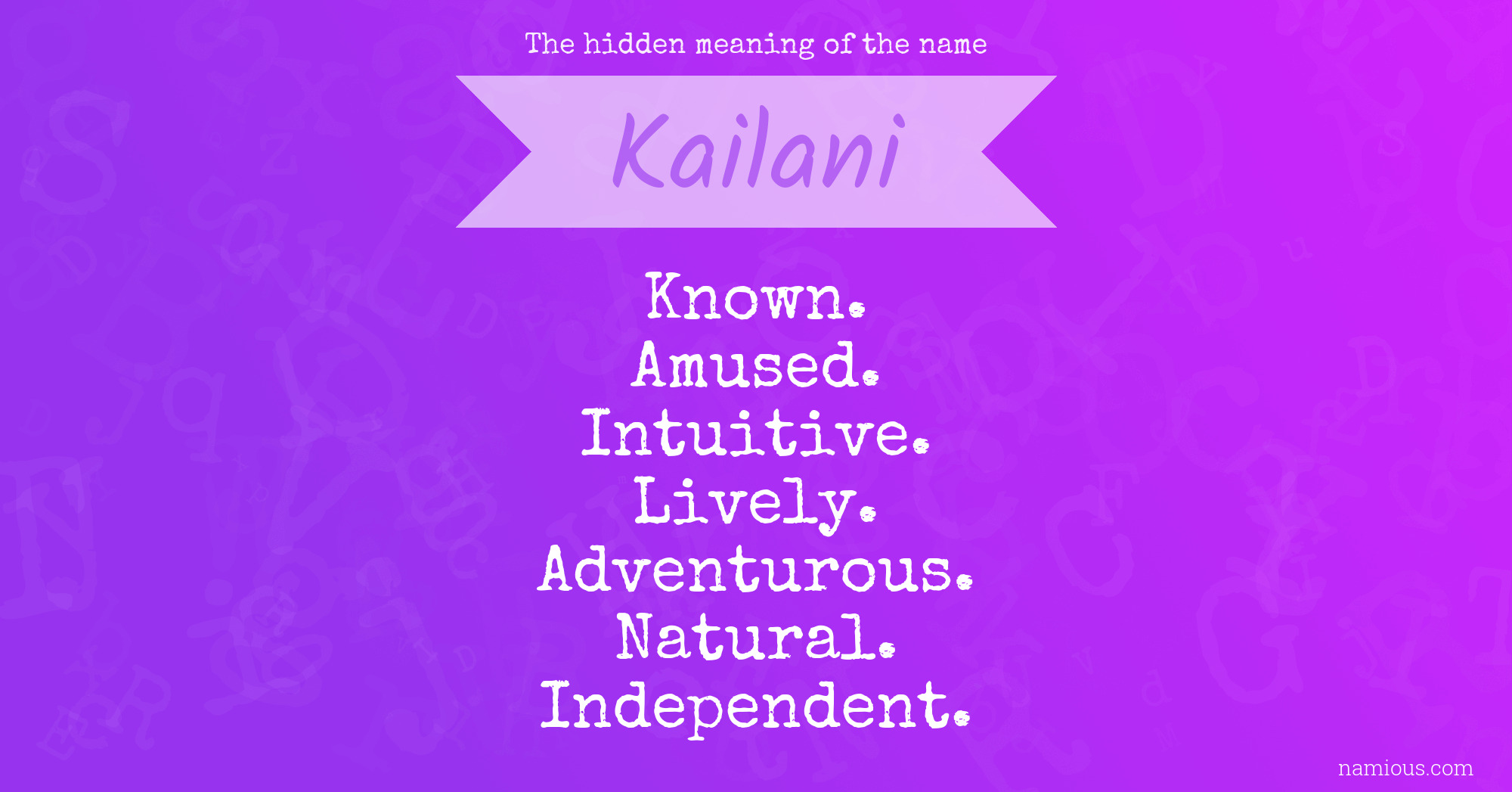 The hidden meaning of the name

Kailani

Known.
Amused.
Intuitive.
Lively.
Adventurous.
Natural.
Independent.

namious.com